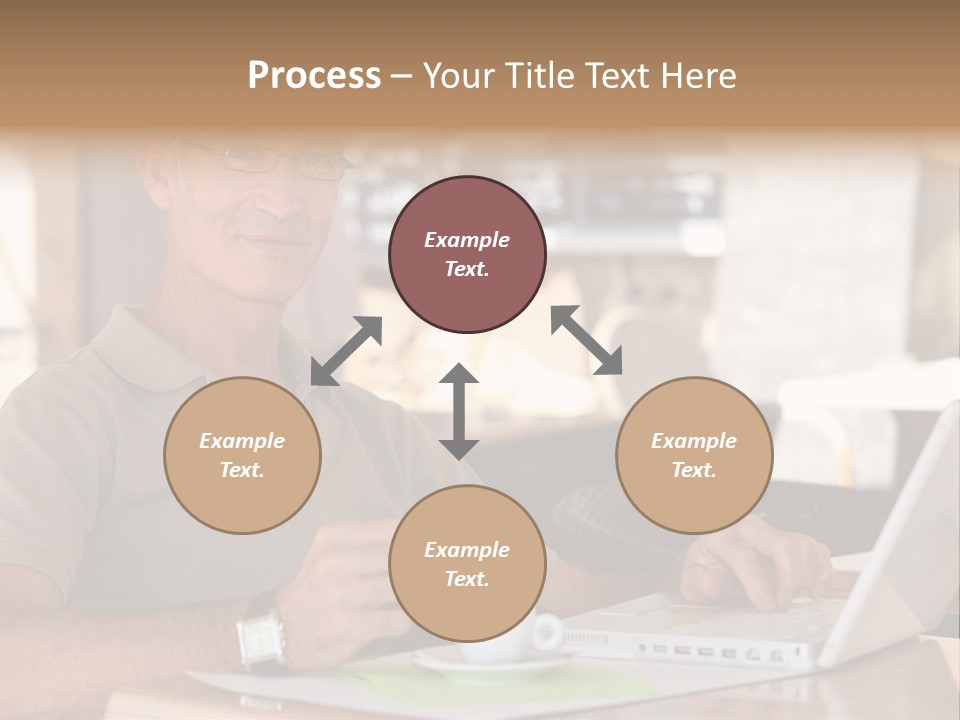 Process – Your Title Text Here

Example Text.

Example Text.

Example Text.

Example Text.